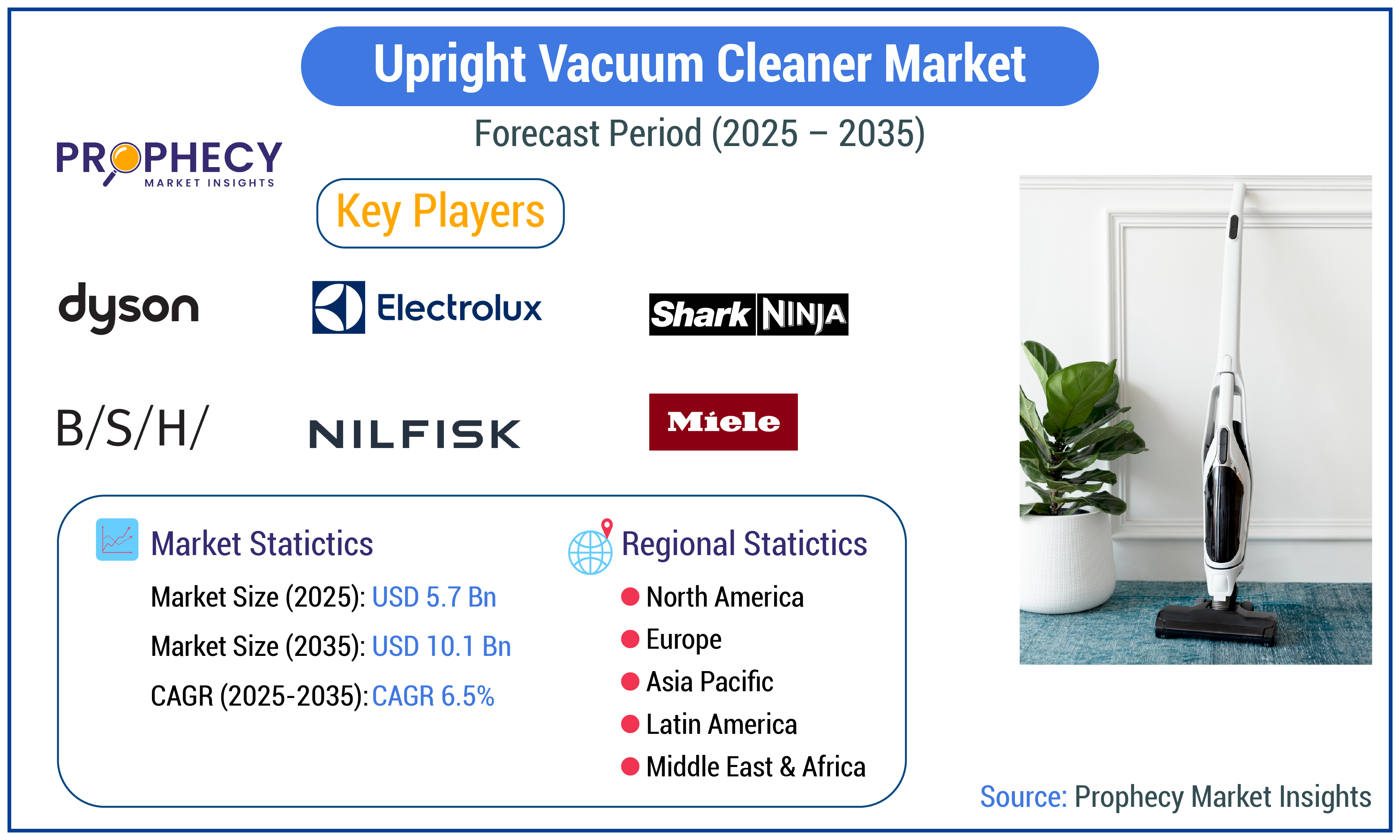 Upright Vacuum Cleaner Market

Forecast Period (2025 – 2035)

PROPHECY
MARKET INSIGHTS

Key Players

dyson

Electrolux

Shark NINJA

B/S/H/

NILFISK

Miele

Market Statictics

Market Size (2025): USD 5.7 Bn

Market Size (2035): USD 10.1 Bn

CAGR (2025-2035): CAGR 6.5%

Regional Statictics

North America
Europe
Asia Pacific
Latin America
Middle East & Africa

Source: Prophecy Market Insights